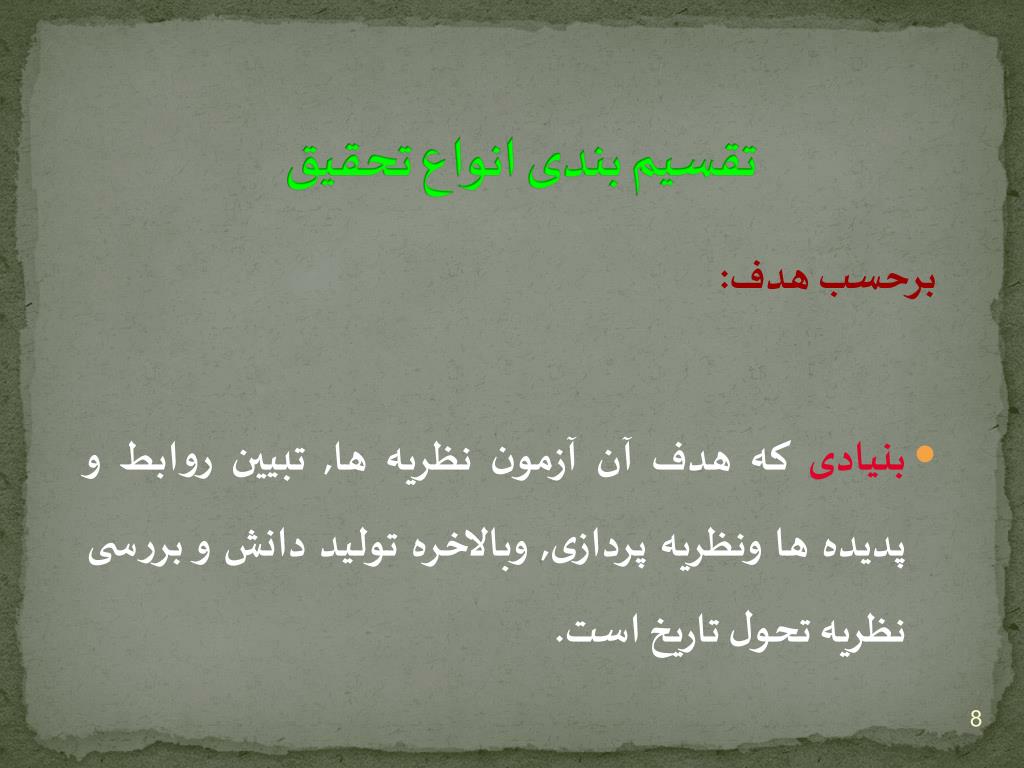 تقسیم بندی انواع تحقیق

برحسب هدف:

• بنیادی که هدف آن آزمون نظریه ها, تبیین روابط و پدیده ها ونظریه پردازی, وبالاخره تولید دانش و بررسی نظریه تحول تاریخ است.

8